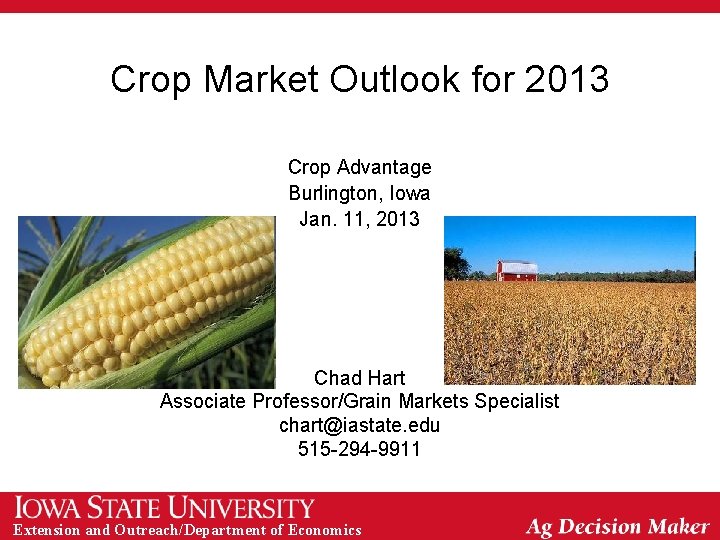 Crop Market Outlook for 2013

Crop Advantage
Burlington, Iowa
Jan. 11, 2013

Chad Hart
Associate Professor/Grain Markets Specialist
chart@iastate.edu
515-294-9911

IOWA STATE UNIVERSITY
Extension and Outreach/Department of Economics

Ag Decision Maker